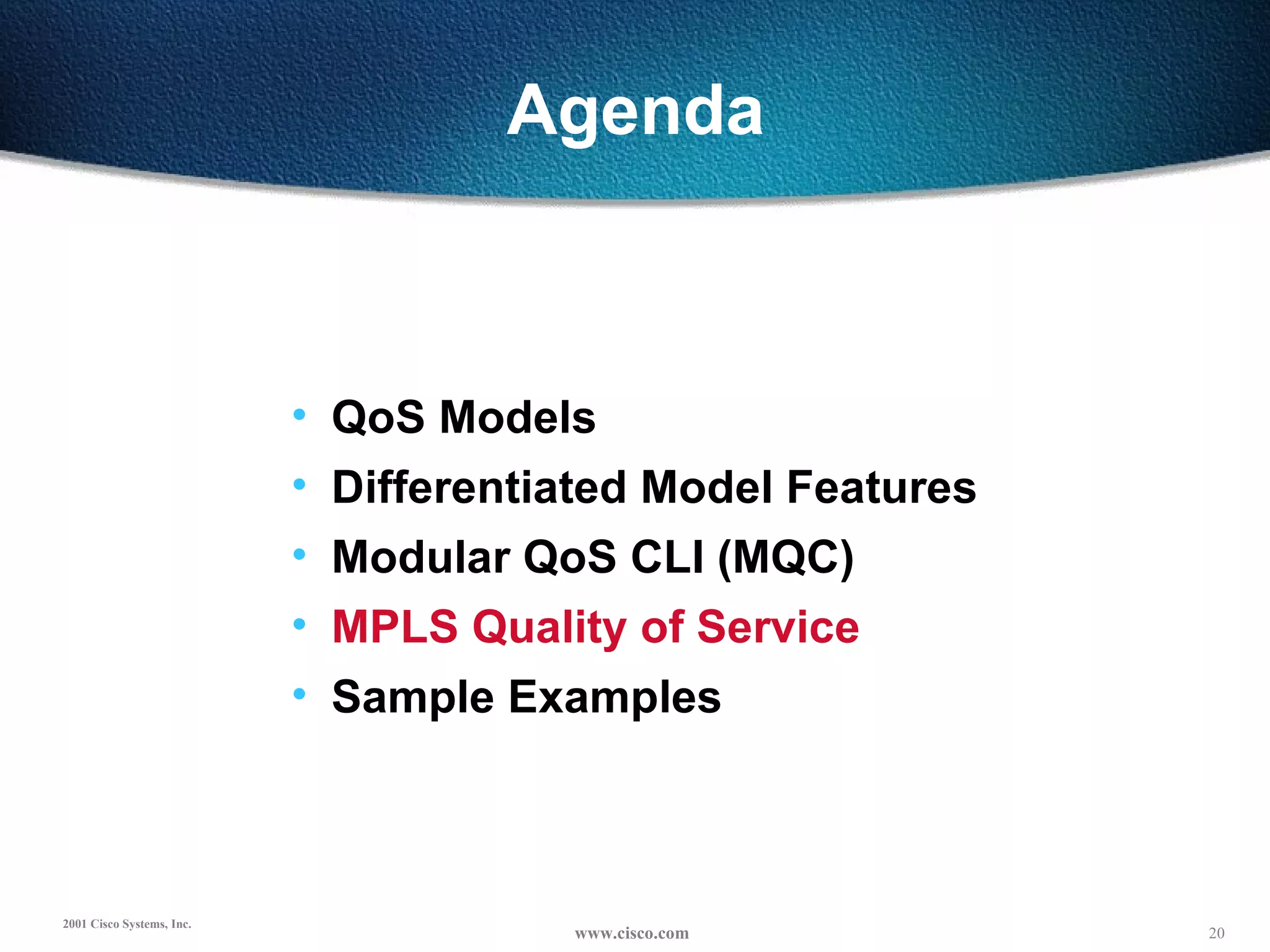 Agenda

• QoS Models
• Differentiated Model Features
• Modular QoS CLI (MQC)
• MPLS Quality of Service
• Sample Examples

2001 Cisco Systems, Inc.

www.cisco.com

20